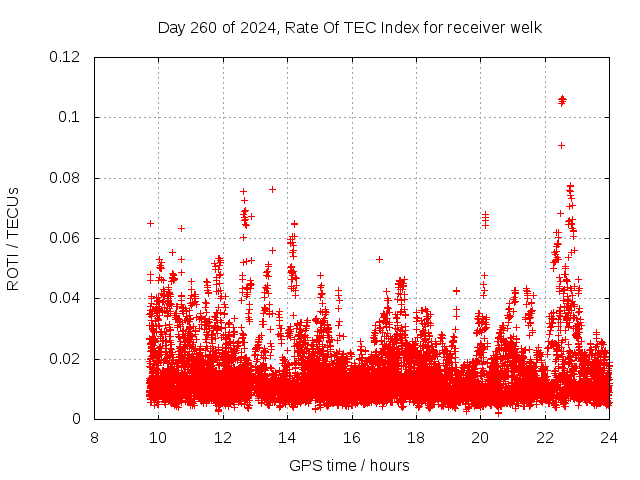 Day 260 of 2024, Rate Of TEC Index for receiver welk

ROTI / TECUs

0.12
0.1
0.08
0.06
0.04
0.02
0

8
10
12
14
16
18
20
22
24

GPS time / hours